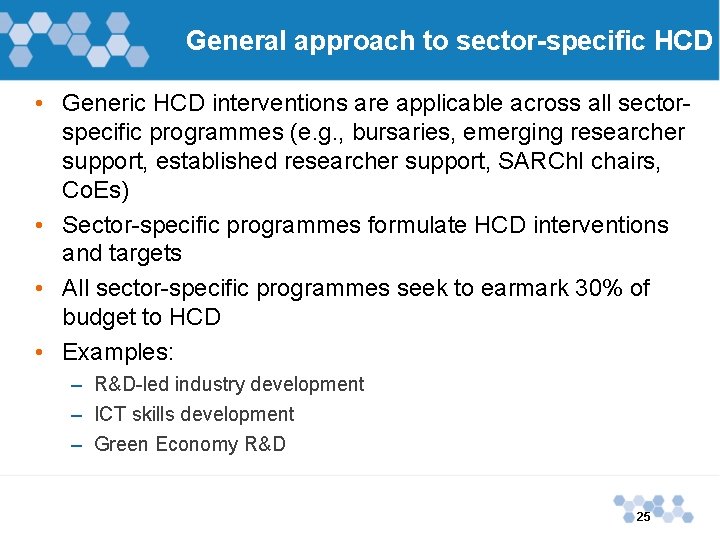 General approach to sector-specific HCD

• Generic HCD interventions are applicable across all sector-specific programmes (e.g., bursaries, emerging researcher support, established researcher support, SARChI chairs, CoEs)
• Sector-specific programmes formulate HCD interventions and targets
• All sector-specific programmes seek to earmark 30% of budget to HCD
• Examples:
– R&D-led industry development
– ICT skills development
– Green Economy R&D

25